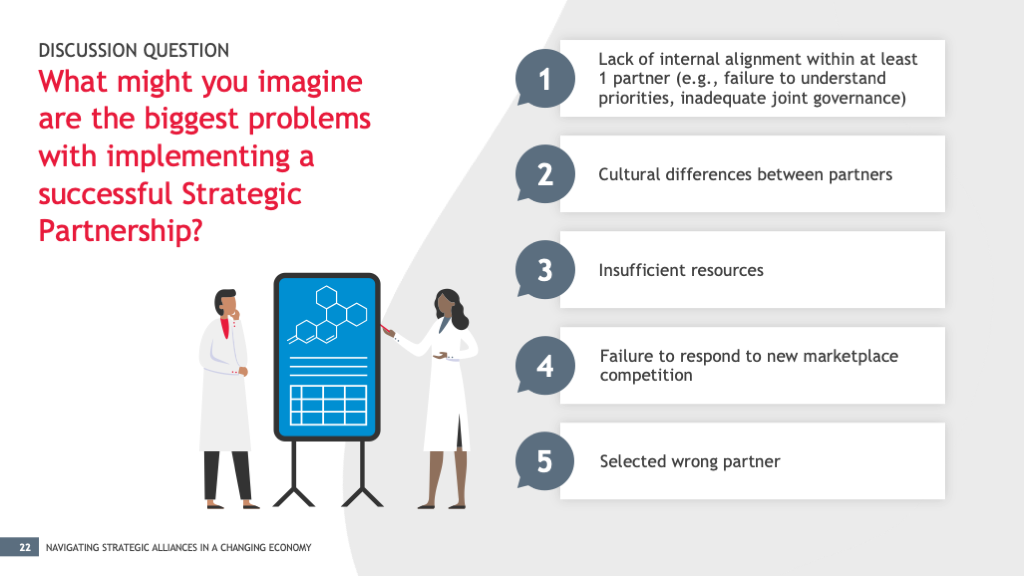 DISCUSSION QUESTION

What might you imagine are the biggest problems with implementing a successful Strategic Partnership?

1 Lack of internal alignment within at least 1 partner (e.g., failure to understand priorities, inadequate joint governance)

2 Cultural differences between partners

3 Insufficient resources

4 Failure to respond to new marketplace competition

5 Selected wrong partner

22 NAVIGATING STRATEGIC ALLIANCES IN A CHANGING ECONOMY